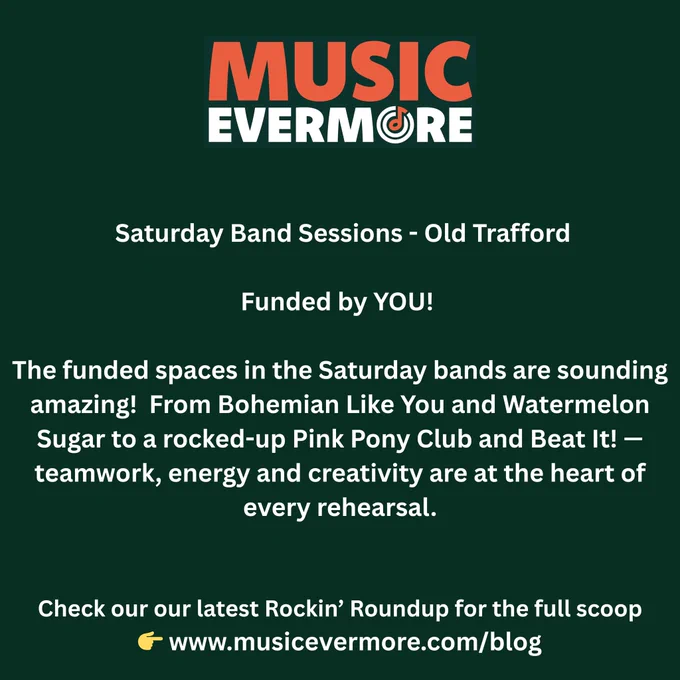 MUSIC
EVERMORE

Saturday Band Sessions - Old Trafford

Funded by YOU!

The funded spaces in the Saturday bands are sounding amazing!  From Bohemian Like You and Watermelon Sugar to a rocked-up Pink Pony Club and Beat It! — teamwork, energy and creativity are at the heart of every rehearsal.

Check our our latest Rockin' Roundup for the full scoop
👉 www.musicevermore.com/blog